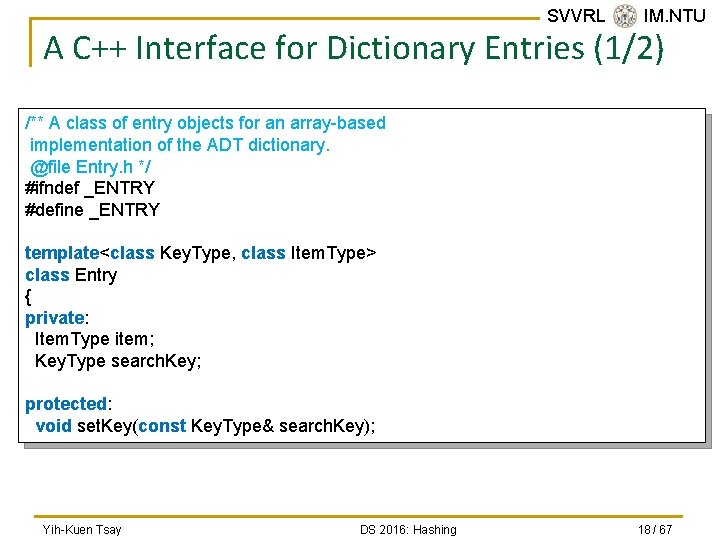 SVVRL IM.NTU

A C++ Interface for Dictionary Entries (1/2)

/** A class of entry objects for an array-based
 implementation of the ADT dictionary.
 @file Entry.h */
#ifndef _ENTRY
#define _ENTRY

template<class KeyType, class ItemType>
class Entry
{
private:
  ItemType item;
  KeyType searchKey;

protected:
  void setKey(const KeyType& searchKey);

Yih-Kuen Tsay DS 2016: Hashing 18 / 67